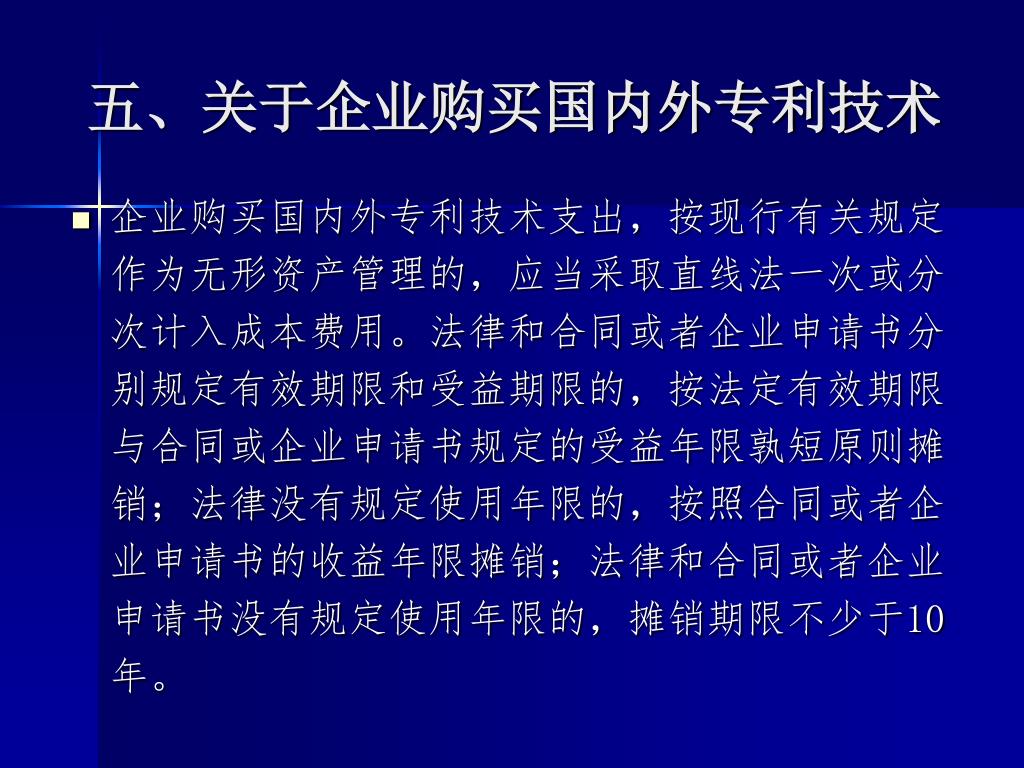 五、关于企业购买国内外专利技术

企业购买国内外专利技术支出，按现行有关规定作为无形资产管理的，应当采取直线法一次或分次计入成本费用。法律和合同或者企业申请书分别规定有效期限和受益期限的，按法定有效期限与合同或企业申请书规定的受益年限孰短原则摊销；法律没有规定使用年限的，按照合同或者企业申请书的收益年限摊销；法律和合同或者企业申请书没有规定使用年限的，摊销期限不少于10年。